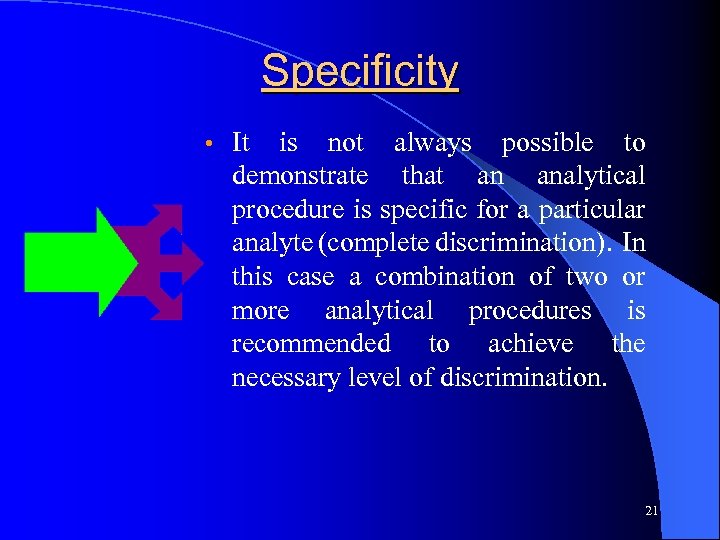 Specificity

• It is not always possible to demonstrate that an analytical procedure is specific for a particular analyte (complete discrimination). In this case a combination of two or more analytical procedures is recommended to achieve the necessary level of discrimination.

21